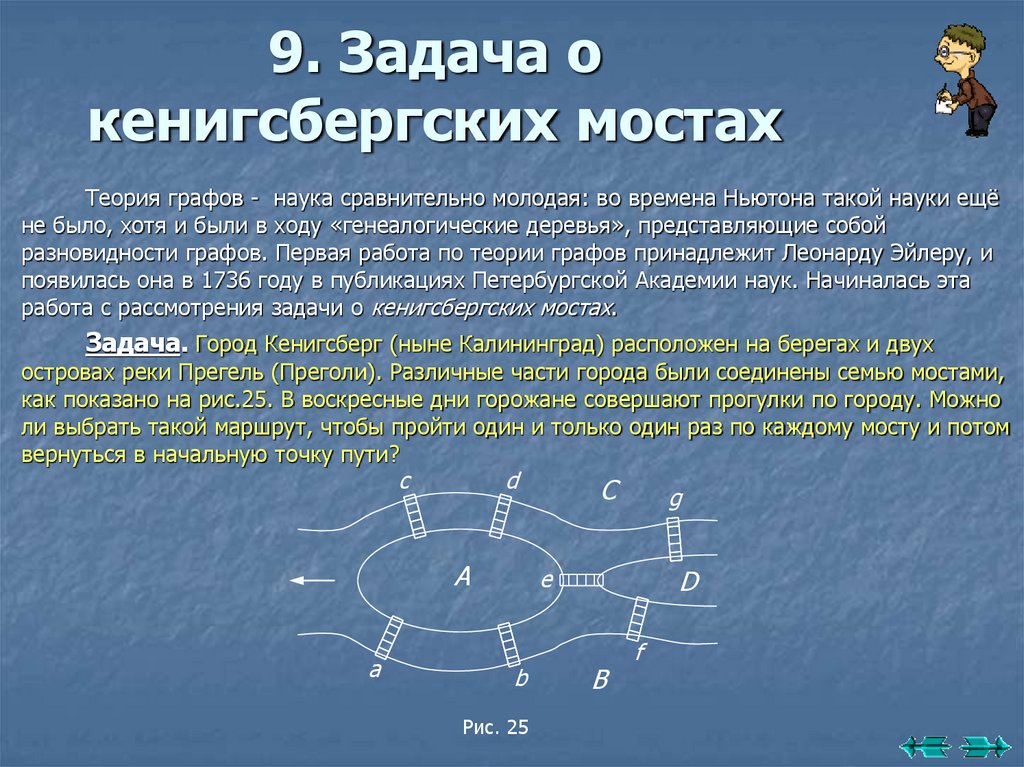 9. Задача о кенигсбергских мостах

Теория графов - наука сравнительно молодая: во времена Ньютона такой науки ещё не было, хотя и были в ходу «генеалогические деревья», представляющие собой разновидности графов. Первая работа по теории графов принадлежит Леонарду Эйлеру, и появилась она в 1736 году в публикациях Петербургской Академии наук. Начиналась эта работа с рассмотрения задачи о кенигсбергских мостах.

Задача. Город Кенигсберг (ныне Калининград) расположен на берегах и двух островах реки Прегель (Преголи). Различные части города были соединены семью мостами, как показано на рис.25. В воскресные дни горожане совершают прогулки по городу. Можно ли выбрать такой маршрут, чтобы пройти один и только один раз по каждому мосту и потом вернуться в начальную точку пути?

c
d
C
g
A
e
D
a
b
f
B

Рис. 25